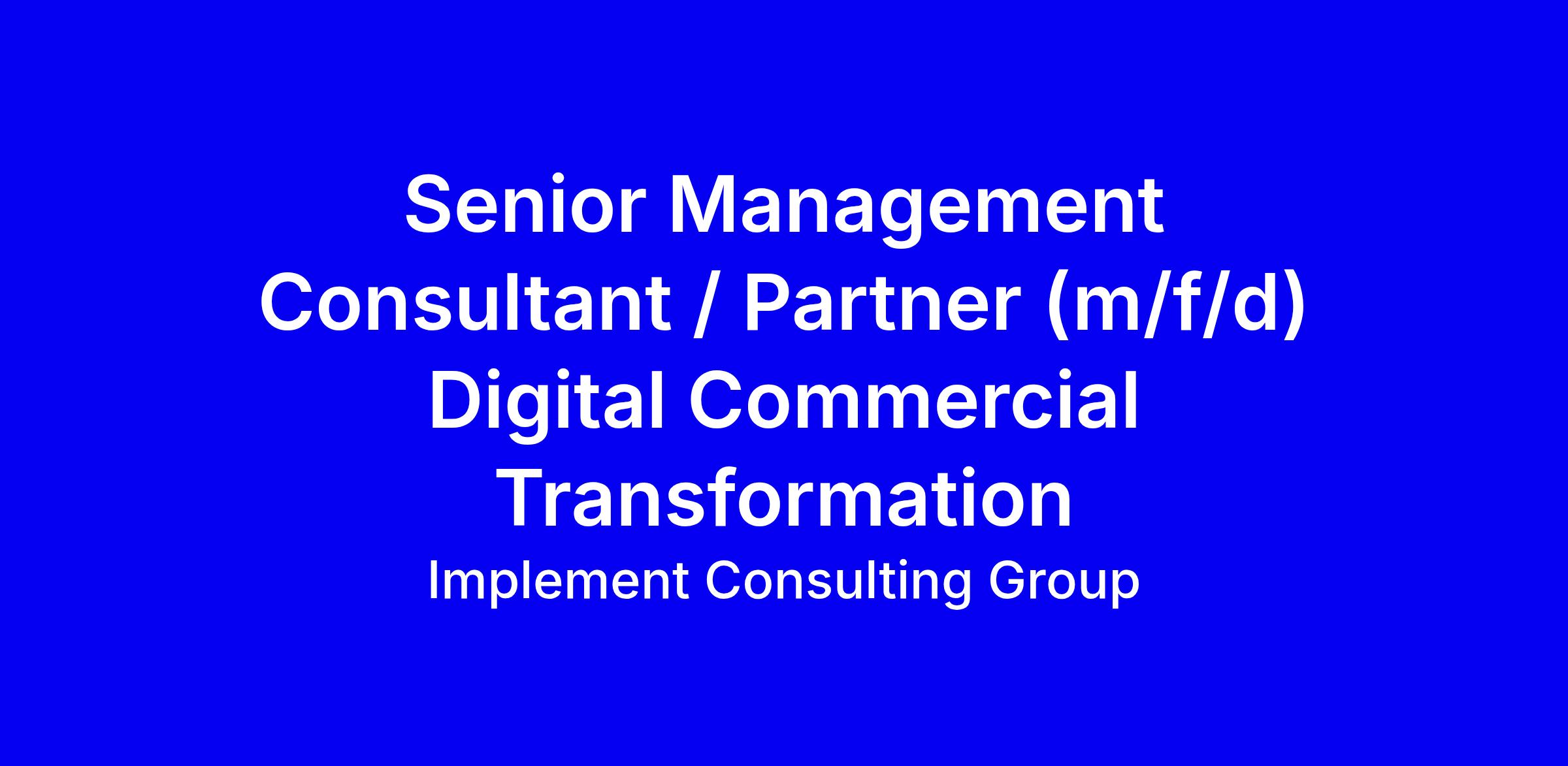 Senior Management Consultant / Partner (m/f/d) Digital Commercial Transformation

Implement Consulting Group